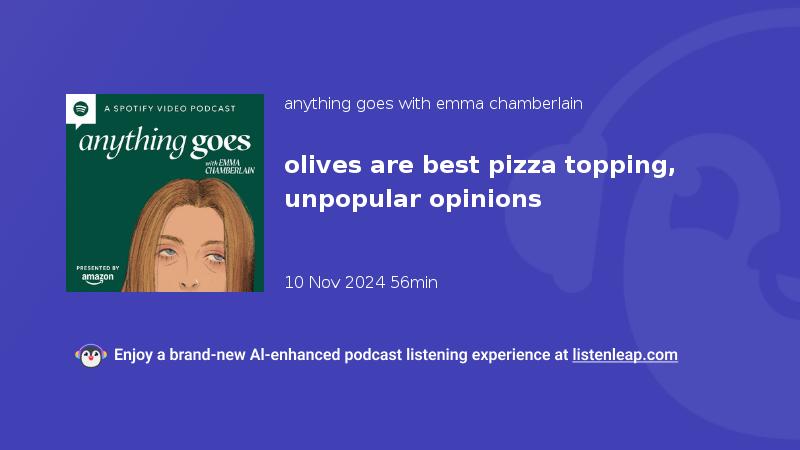 A SPOTIFY VIDEO PODCAST

anything goes

with EMMA CHAMBERLAIN

PRESENTED BY

amazon

anything goes with emma chamberlain

olives are best pizza topping, unpopular opinions

10 Nov 2024 56min

Enjoy a brand-new AI-enhanced podcast listening experience at listenleap.com